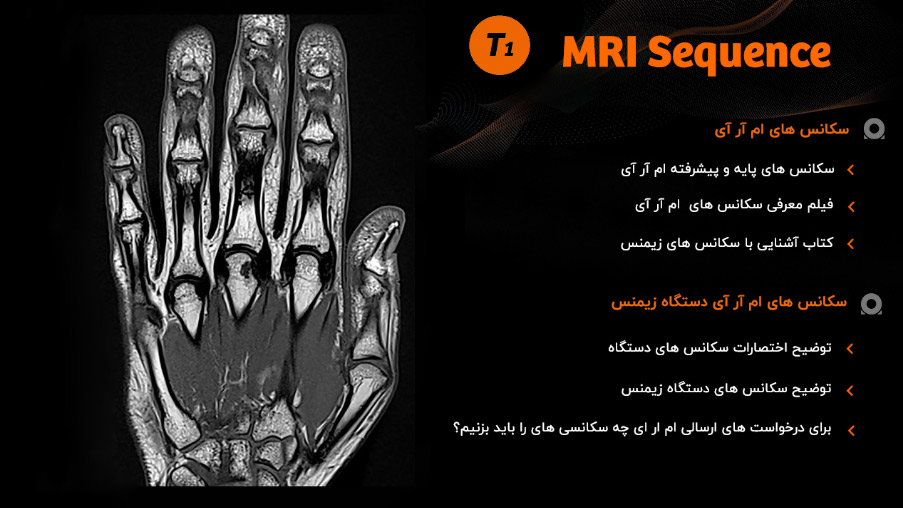 T1 MRI Sequence

سکانس های ام آر آی

سکانس های پایه و پیشرفته ام آر آی

فیلم معرفی سکانس های ام آر آی

کتاب آشنایی با سکانس های زیمنس

سکانس های ام آر آی دستگاه زیمنس

توضیح اختصارات سکانس های دستگاه

توضیح سکانس های دستگاه زیمنس

برای درخواست های ارسالی ام ار ای چه سکانسی های را باید بزنیم؟